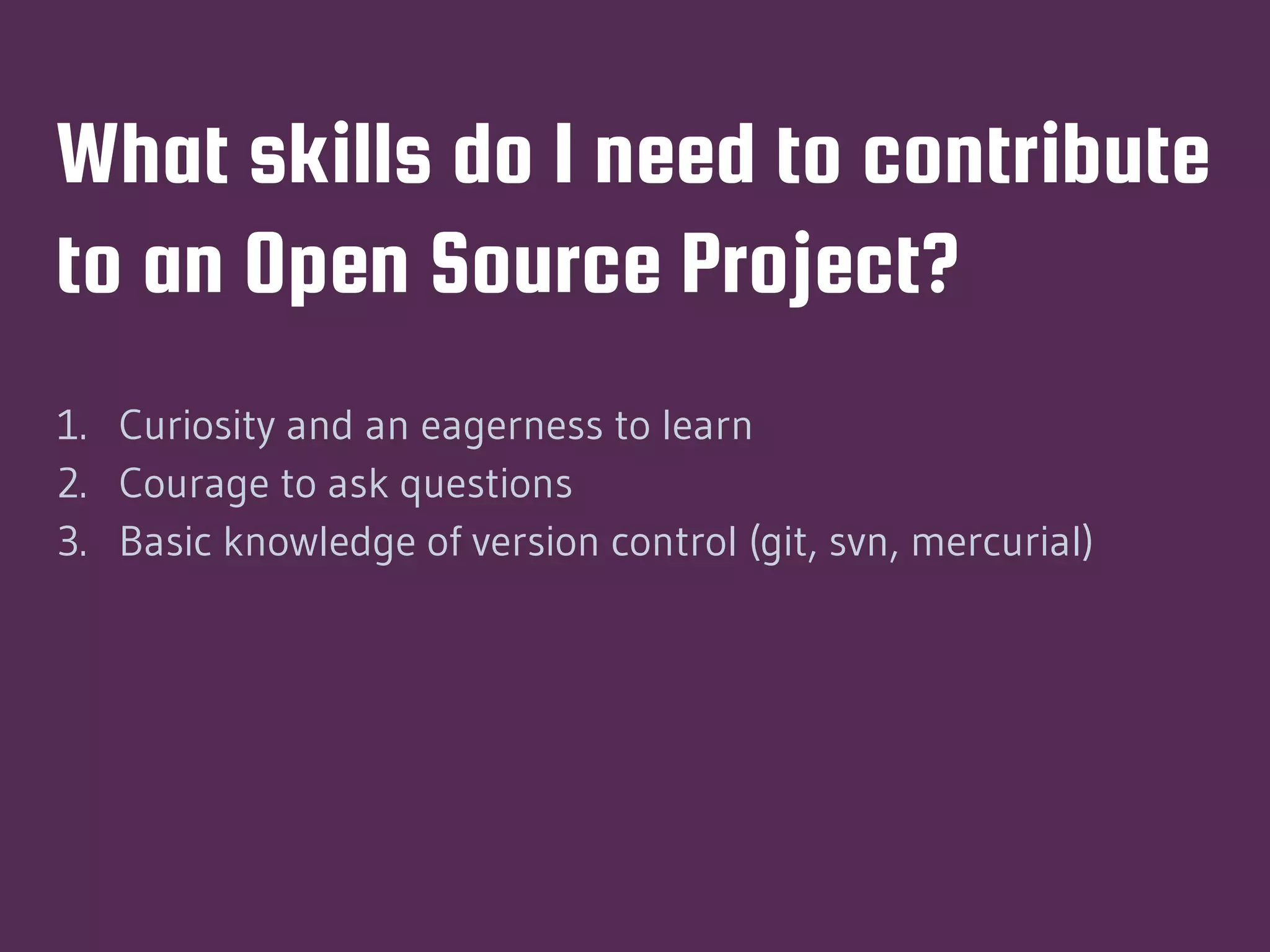 What skills do I need to contribute to an Open Source Project?

1. Curiosity and an eagerness to learn
2. Courage to ask questions
3. Basic knowledge of version control (git, svn, mercurial)